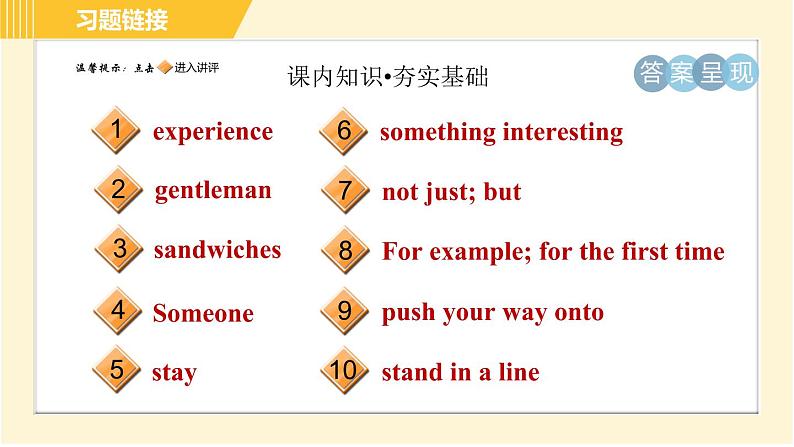 习题链接

温馨提示：点击 进入讲评

课内知识•夯实基础

答案呈现

1 experience

2 gentleman

3 sandwiches

4 Someone

5 stay

6 something interesting

7 not just; but

8 For example; for the first time

9 push your way onto

10 stand in a line